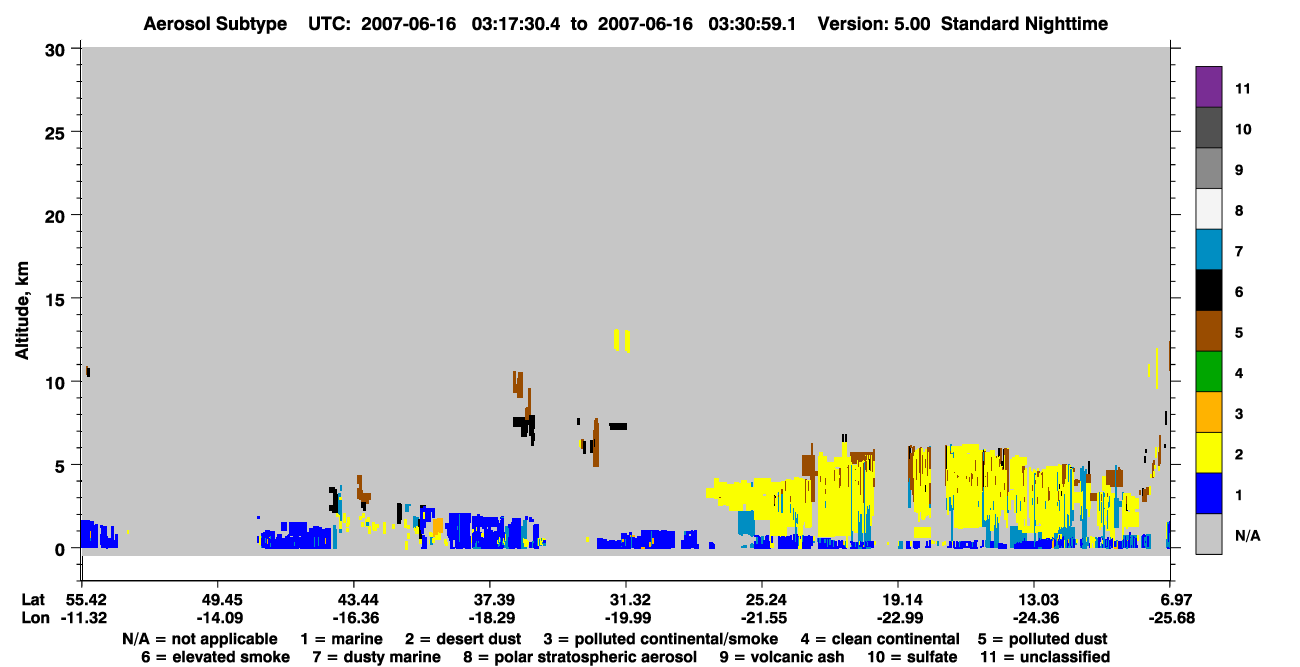 Aerosol Subtype UTC: 2007-06-16 03:17:30.4 to 2007-06-16 03:30:59.1 Version: 5.00 Standard Nighttime

Altitude, km

30
25
20
15
10
5
0

11
10
9
8
7
6
5
4
3
2
1
N/A

| Lat | 55.42 | 49.45 | 43.44 | 37.39 | 31.32 | 25.24 | 19.14 | 13.03 | 6.97 |
|---|---|---|---|---|---|---|---|---|---|
| Lon | -11.32 | -14.09 | -16.36 | -18.29 | -19.99 | -21.55 | -22.99 | -24.36 | -25.68 |

N/A = not applicable 1 = marine 2 = desert dust 3 = polluted continental/smoke 4 = clean continental 5 = polluted dust
6 = elevated smoke 7 = dusty marine 8 = polar stratospheric aerosol 9 = volcanic ash 10 = sulfate 11 = unclassified